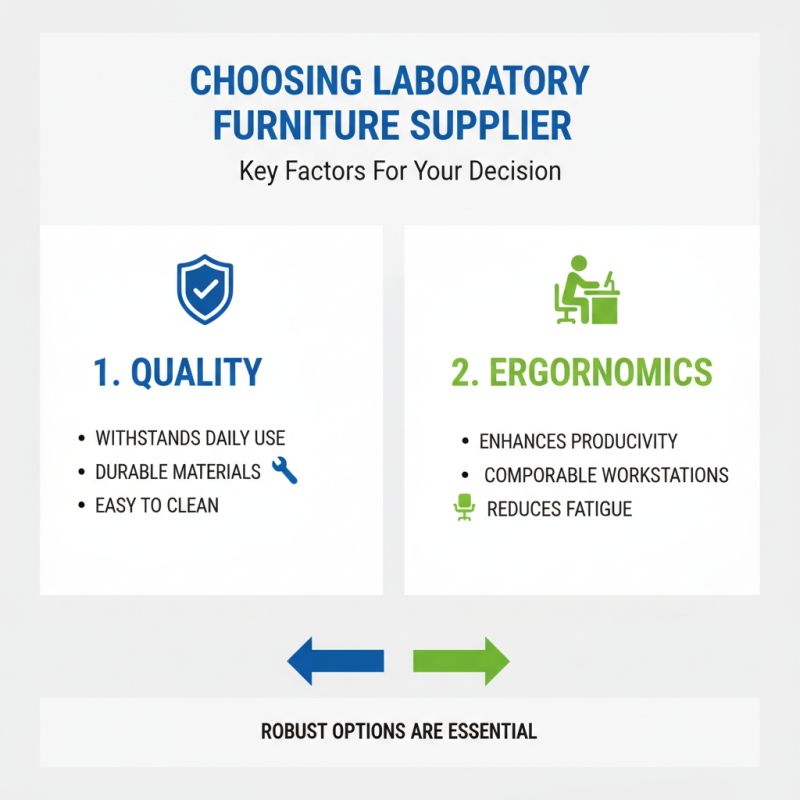 CHOOSING LABORATORY FURNITURE SUPPLIER

Key Factors For Your Decision

1. QUALITY

• WITHSTANDS DAILY USE
• DURABLE MATERIALS
• EASY TO CLEAN

2. ERGORNOMICS

• ENHANCES PRODUCIVITY
• COMPORABLE WORKSTATIONS
REDUCES FATIGUE

ROBUST OPTIONS ARE ESSENTIAL